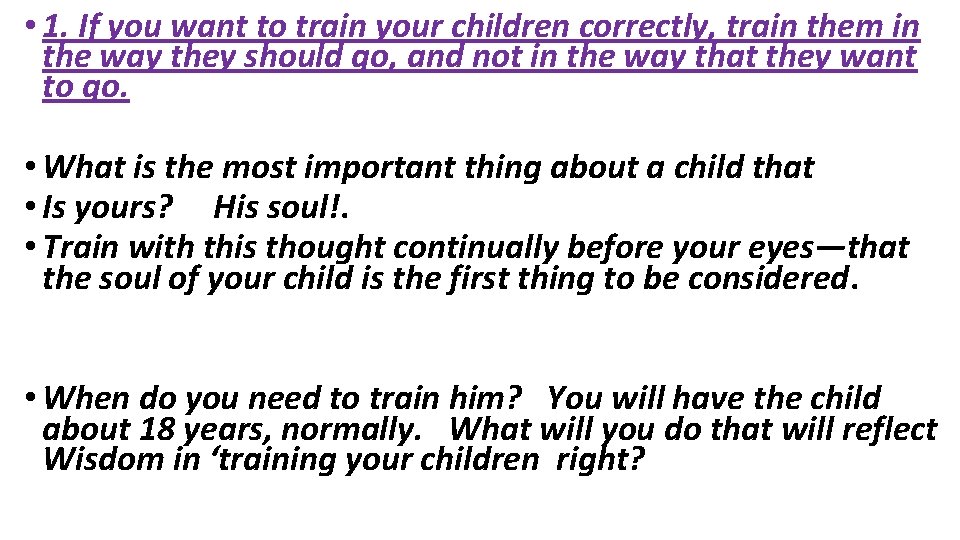 • 1. If you want to train your children correctly, train them in the way they should go, and not in the way that they want to go.

• What is the most important thing about a child that
• Is yours? His soul!.
• Train with this thought continually before your eyes—that the soul of your child is the first thing to be considered.

• When do you need to train him? You will have the child about 18 years, normally. What will you do that will reflect Wisdom in ‘training your children right?